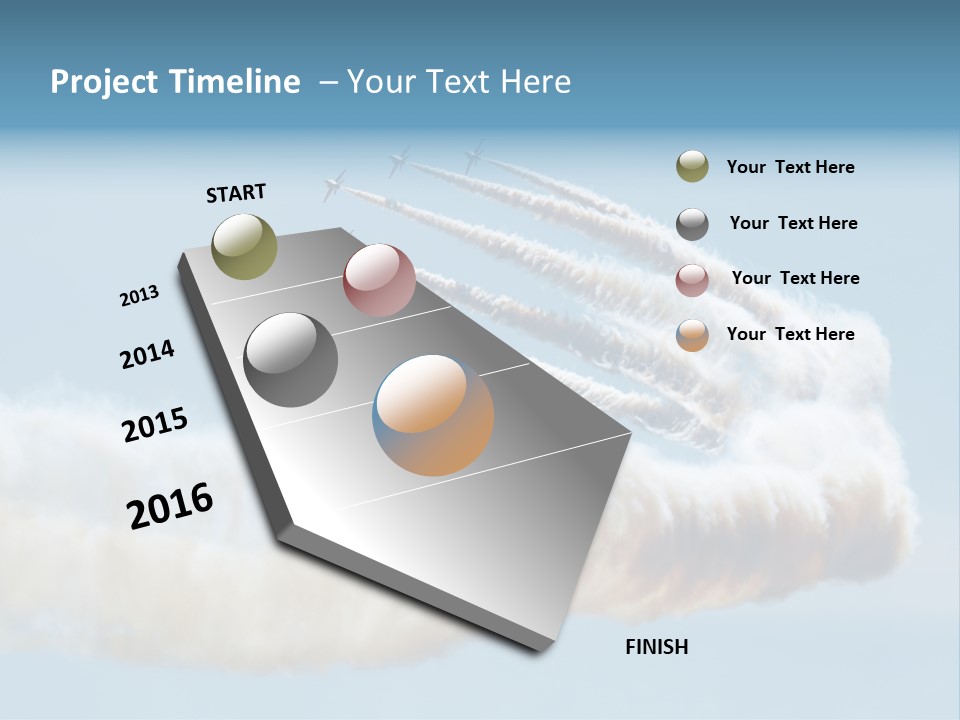 Project Timeline – Your Text Here

START

2013

2014

2015

2016

FINISH

Your Text Here

Your Text Here

Your Text Here

Your Text Here